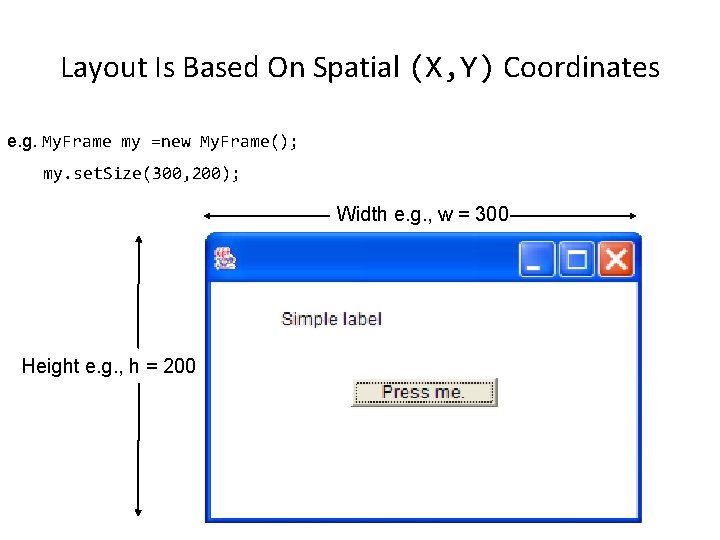 Layout Is Based On Spatial (X,Y) Coordinates

e.g. MyFrame my =new MyFrame();
my.setSize(300,200);

Width e.g., w = 300

Height e.g., h = 200

Simple label

Press me.